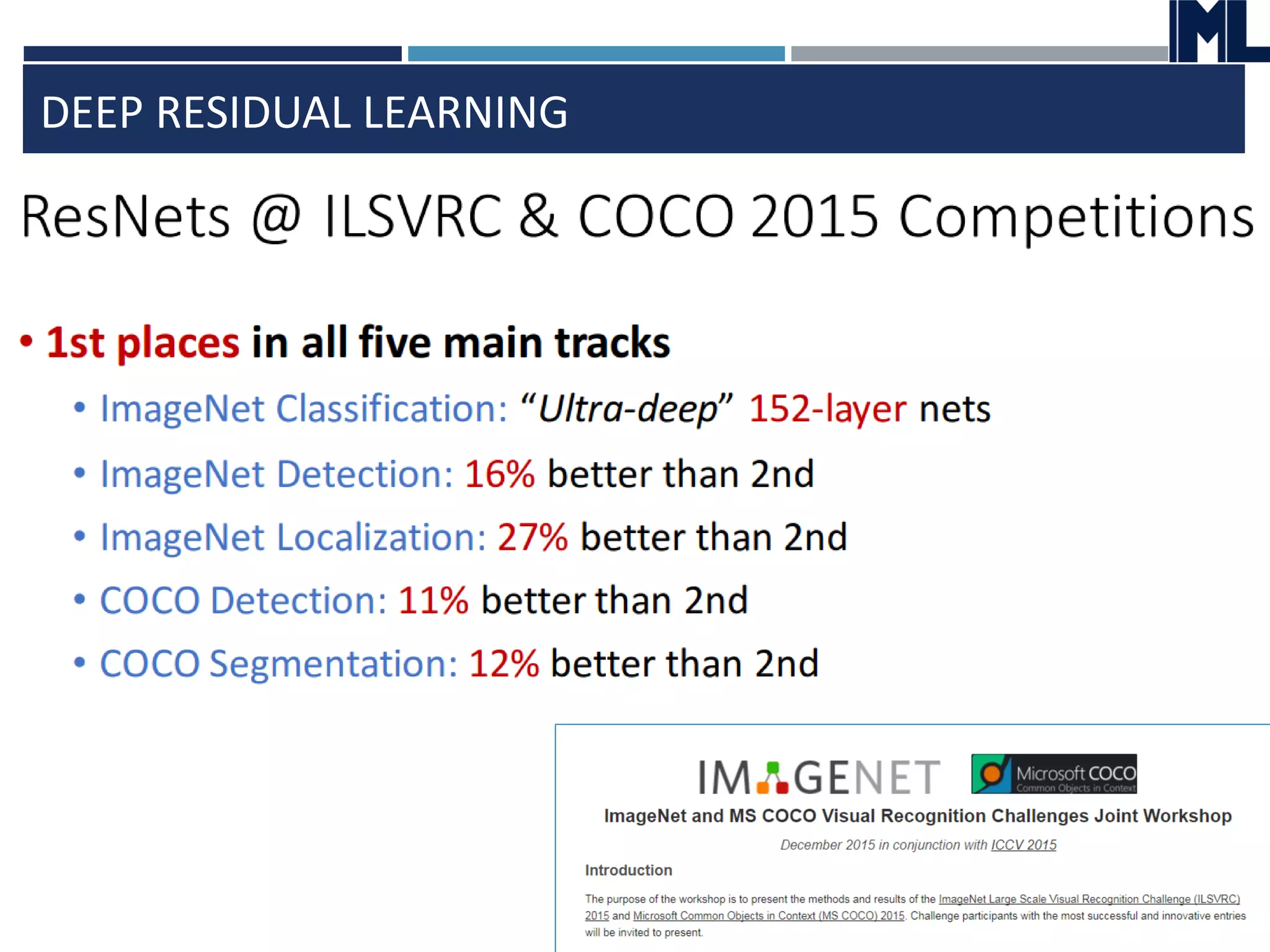 IML

DEEP RESIDUAL LEARNING

ResNets @ ILSVRC & COCO 2015 Competitions

• 1st places in all five main tracks
• ImageNet Classification: "Ultra-deep" 152-layer nets
• ImageNet Detection: 16% better than 2nd
• ImageNet Localization: 27% better than 2nd
• COCO Detection: 11% better than 2nd
• COCO Segmentation: 12% better than 2nd

IMAGENET Microsoft COCO Common Objects in Context

ImageNet and MS COCO Visual Recognition Challenges Joint Workshop

December 2015 in conjunction with ICCV 2015

Introduction

The purpose of the workshop is to present the methods and results of the ImageNet Large Scale Visual Recognition Challenge (ILSVRC) 2015 and Microsoft Common Objects in Context (MS COCO) 2015. Challenge participants with the most successful and innovative entries will be invited to present.